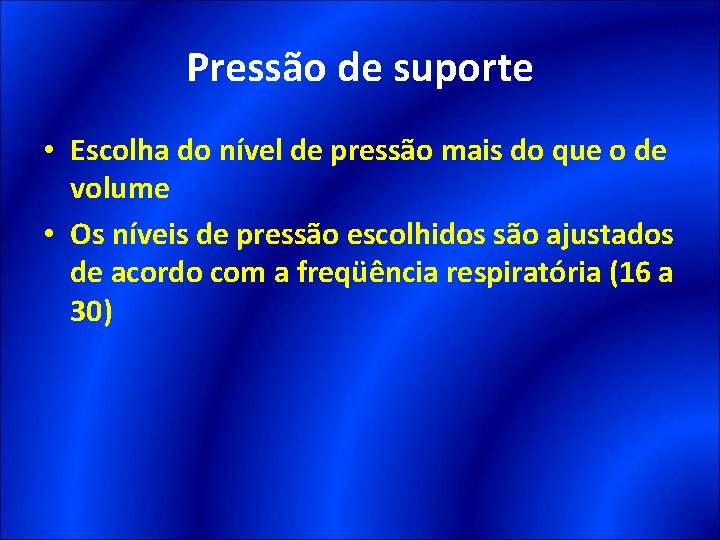 Pressão de suporte

• Escolha do nível de pressão mais do que o de volume
• Os níveis de pressão escolhidos são ajustados de acordo com a freqüência respiratória (16 a 30)